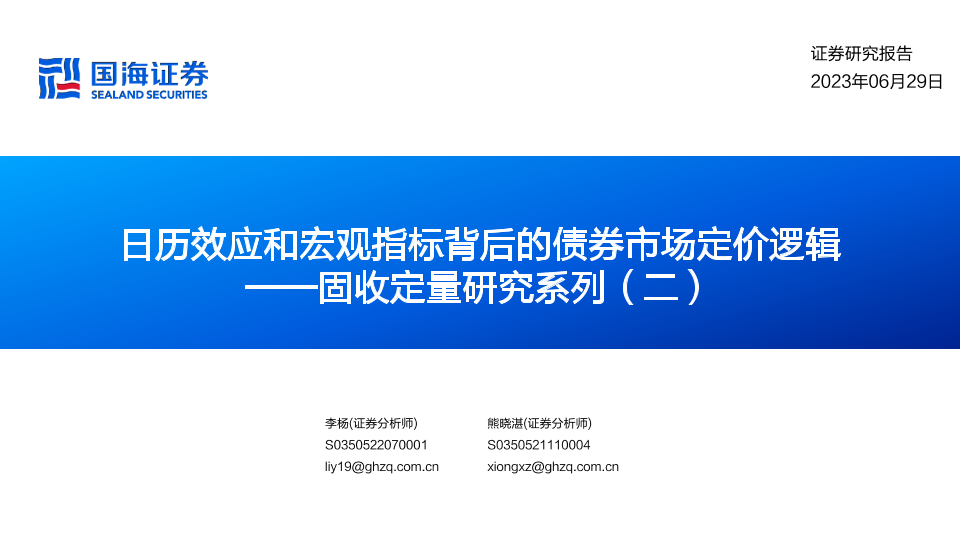 国海证券
SEALAND SECURITIES

证券研究报告
2023年06月29日

日历效应和宏观指标背后的债券市场定价逻辑
——固收定量研究系列（二）

李杨(证券分析师)
S0350522070001
liy19@ghzq.com.cn

熊晓湛(证券分析师)
S0350521110004
xiongxz@ghzq.com.cn